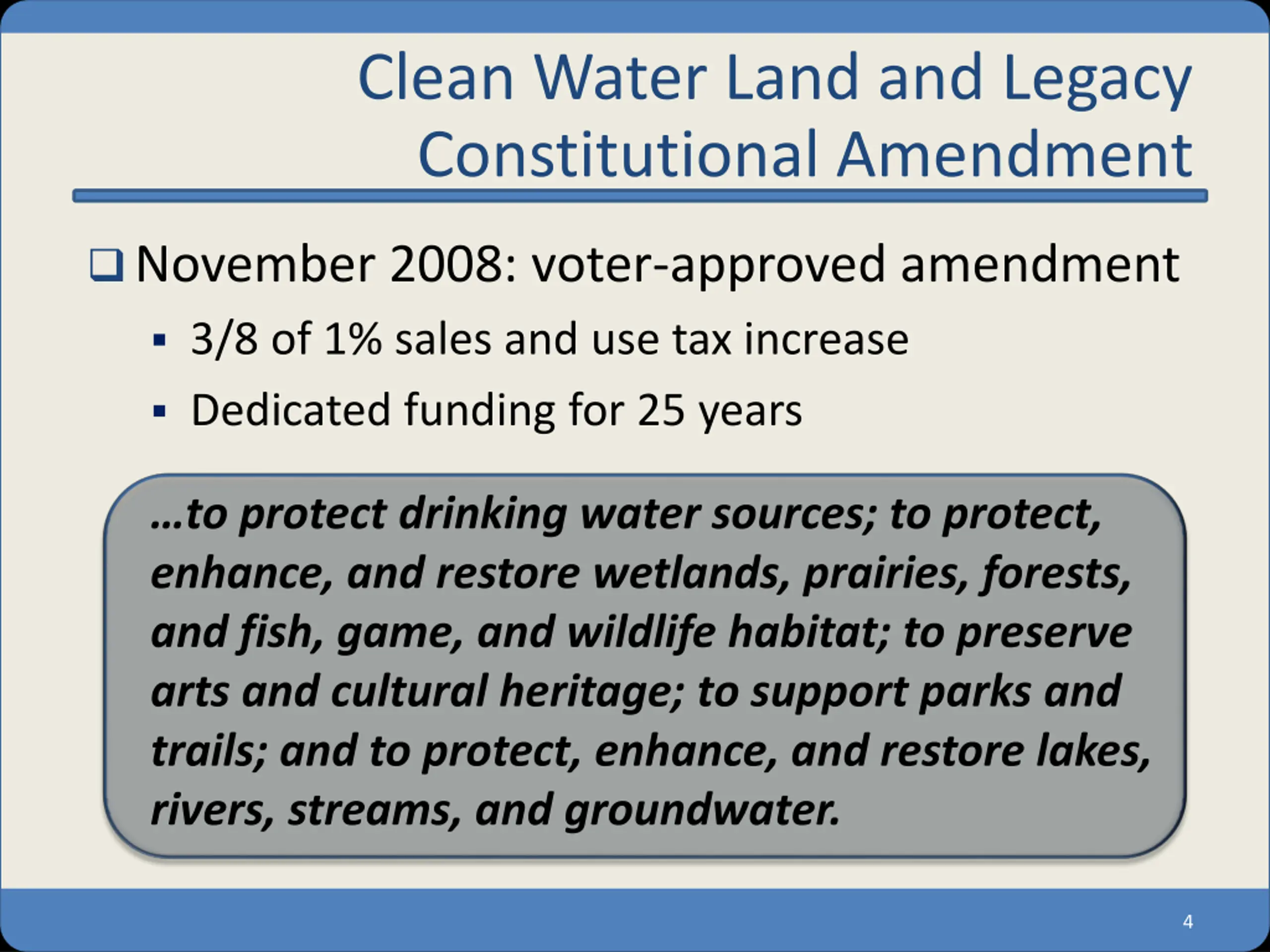 Clean Water Land and Legacy Constitutional Amendment

❑ November 2008: voter-approved amendment

▪ 3/8 of 1% sales and use tax increase

▪ Dedicated funding for 25 years

…to protect drinking water sources; to protect, enhance, and restore wetlands, prairies, forests, and fish, game, and wildlife habitat; to preserve arts and cultural heritage; to support parks and trails; and to protect, enhance, and restore lakes, rivers, streams, and groundwater.

4